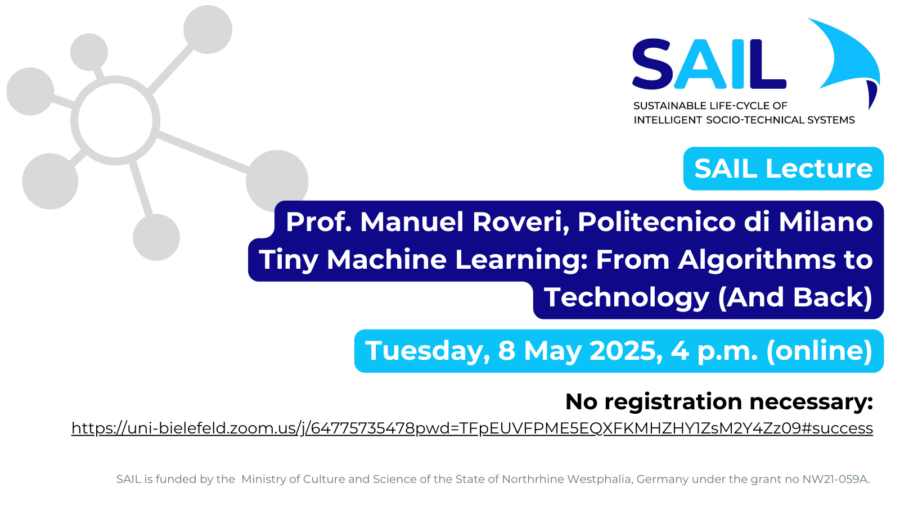 SAIL
SUSTAINABLE LIFE-CYCLE OF
INTELLIGENT SOCIO-TECHNICAL SYSTEMS

SAIL Lecture

Prof. Manuel Roveri, Politecnico di Milano
Tiny Machine Learning: From Algorithms to Technology (And Back)

Tuesday, 8 May 2025, 4 p.m. (online)

No registration necessary:
https://uni-bielefeld.zoom.us/j/64775735478pwd=TFpEUVFPME5EQXFKMHZHY1ZsM2Y4Zz09#success

SAIL is funded by the Ministry of Culture and Science of the State of Northrhine Westphalia, Germany under the grant no NW21-059A.